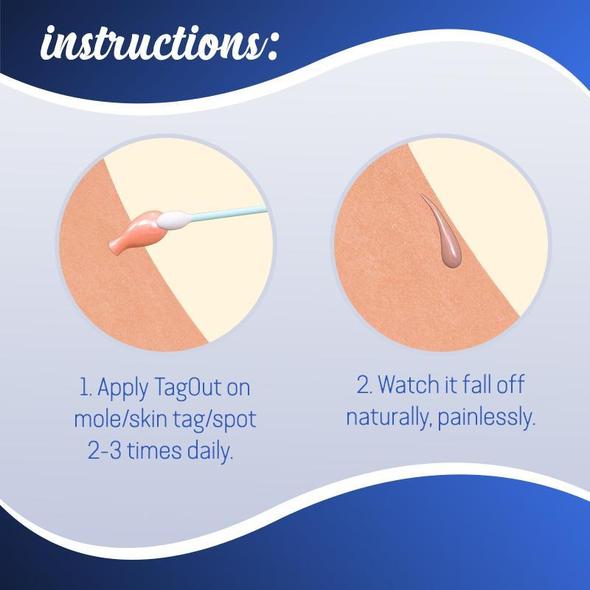 instructions:

1. Apply TagOut on mole/skin tag/spot 2-3 times daily.

2. Watch it fall off naturally, painlessly.